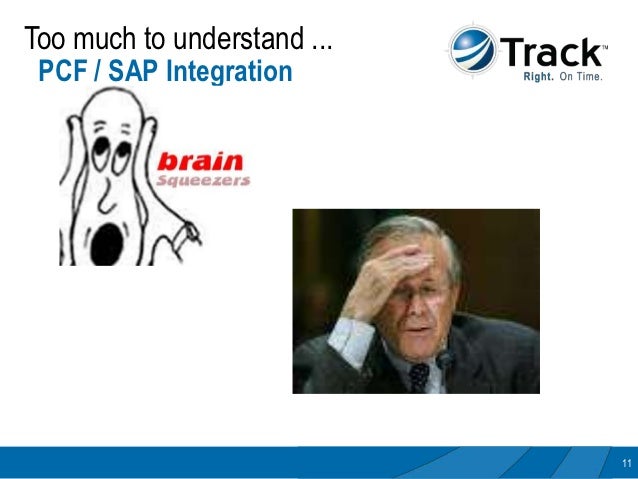 Too much to understand ...
PCF / SAP Integration

Track™
Right. On Time.

brain
Squeezers

11